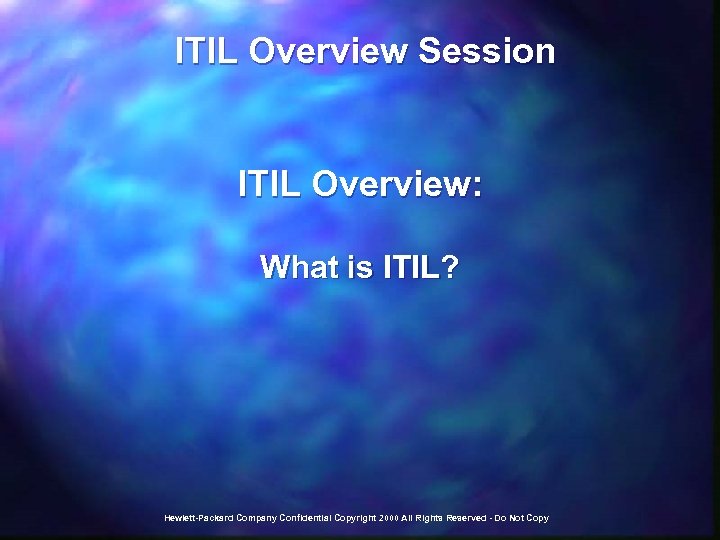 ITIL Overview Session

ITIL Overview:

What is ITIL?

Hewlett-Packard Company Confidential Copyright 2000 All Rights Reserved - Do Not Copy